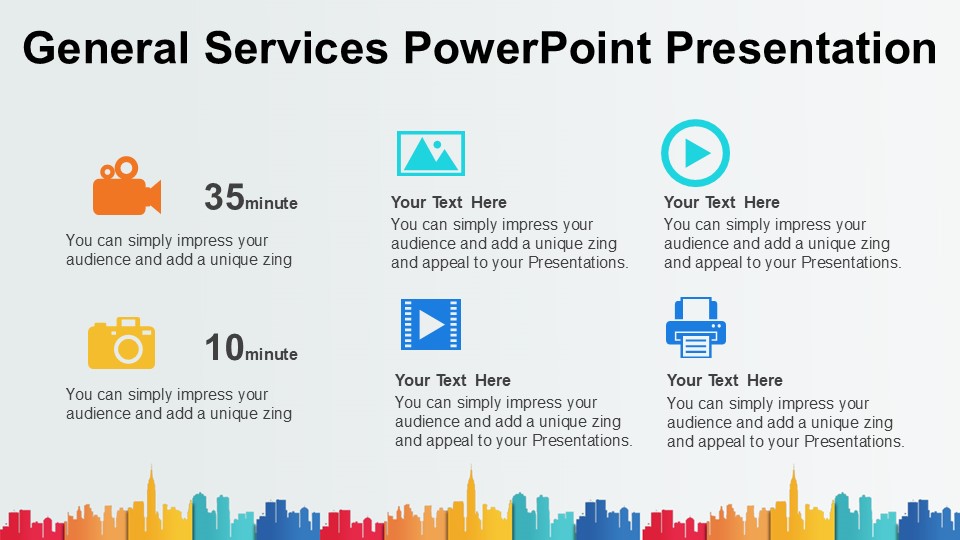 General Services PowerPoint Presentation

35minute

You can simply impress your audience and add a unique zing

10minute

You can simply impress your audience and add a unique zing

Your Text Here

You can simply impress your audience and add a unique zing and appeal to your Presentations.

Your Text Here

You can simply impress your audience and add a unique zing and appeal to your Presentations.

Your Text Here

You can simply impress your audience and add a unique zing and appeal to your Presentations.

Your Text Here

You can simply impress your audience and add a unique zing and appeal to your Presentations.